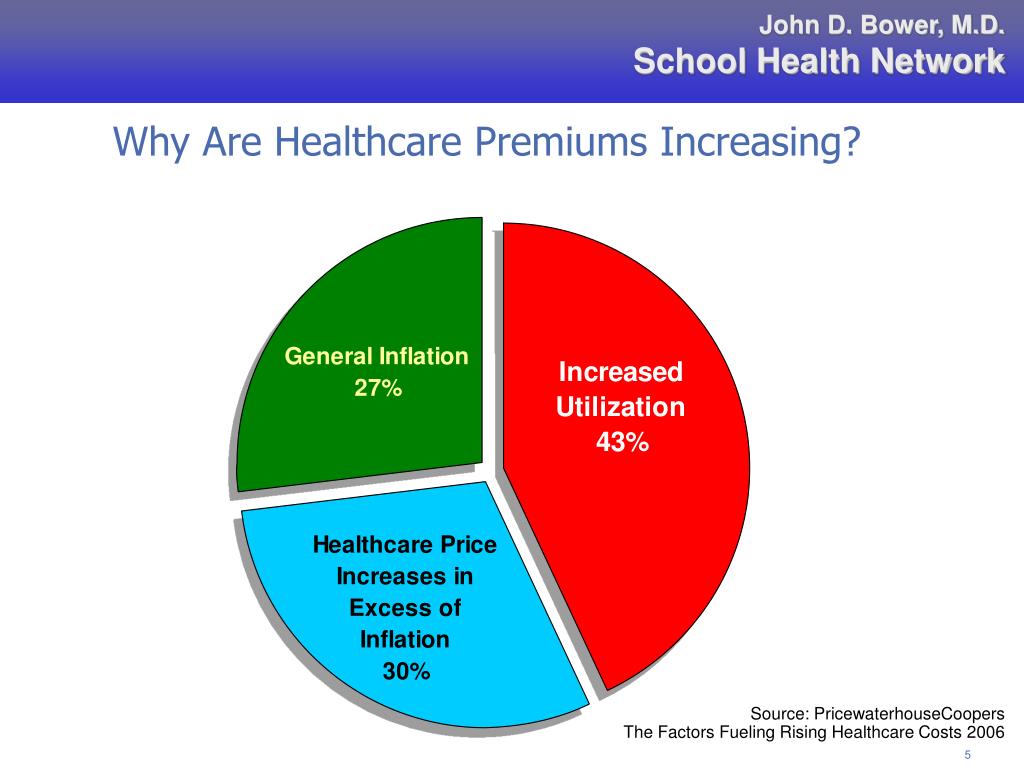 John D. Bower, M.D.
School Health Network

Why Are Healthcare Premiums Increasing?

General Inflation
27%

Increased Utilization
43%

Healthcare Price Increases in Excess of Inflation
30%

Source: PricewaterhouseCoopers
The Factors Fueling Rising Healthcare Costs 2006

5